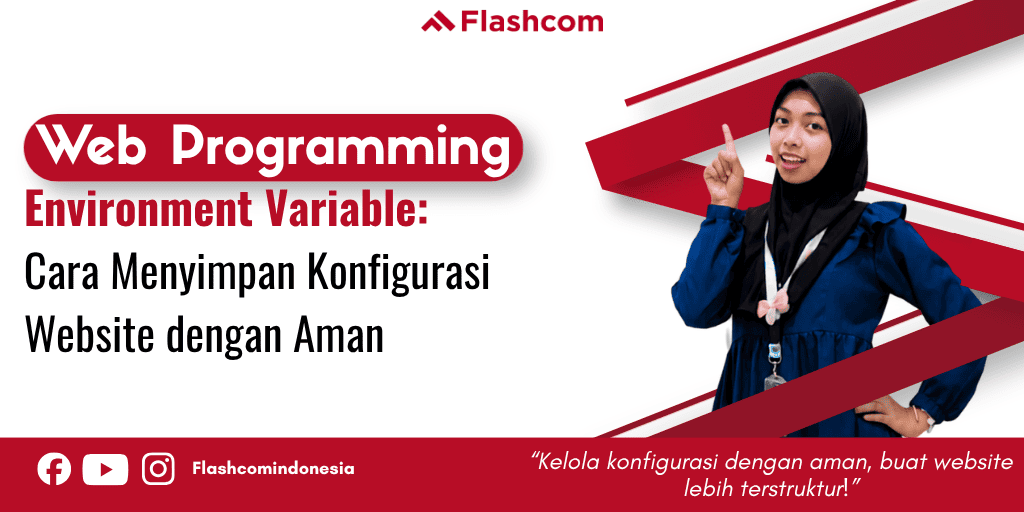 Flashcom

Web Programming

Environment Variable:

Cara Menyimpan Konfigurasi Website dengan Aman

Flashcomindonesia

"Kelola konfigurasi dengan aman, buat website lebih terstruktur!"